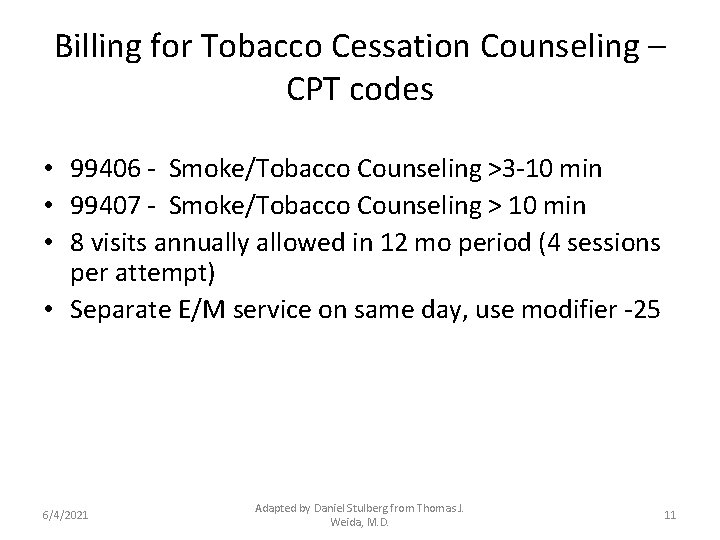 Billing for Tobacco Cessation Counseling – CPT codes

• 99406 - Smoke/Tobacco Counseling >3-10 min
• 99407 - Smoke/Tobacco Counseling > 10 min
• 8 visits annually allowed in 12 mo period (4 sessions per attempt)
• Separate E/M service on same day, use modifier -25

6/4/2021

Adapted by Daniel Stulberg from Thomas J. Weida, M.D.

11